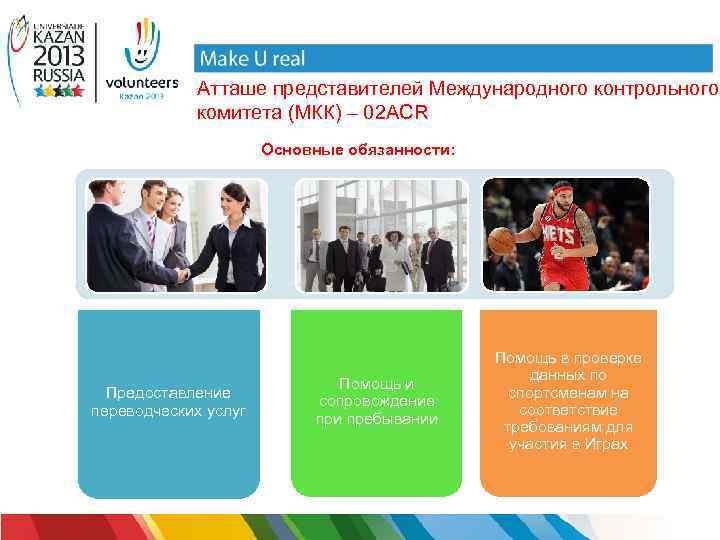 UNIVERSIADE KAZAN 2013 RUSSIA

volunteers Kazan 2013

Make U real

Атташе представителей Международного контрольного комитета (МКК) – 02ACR

Основные обязанности:

NETS

Предоставление переводческих услуг

Помощь и сопровождение при пребывании

Помощь в проверке данных по спортсменам на соответствие требованиям для участия в Играх